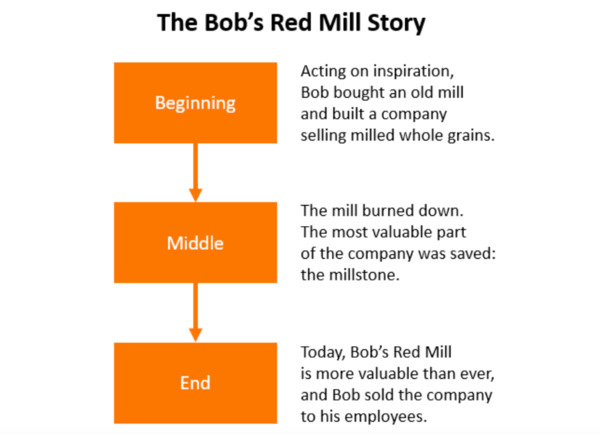 The Bob's Red Mill Story

Beginning

Acting on inspiration, Bob bought an old mill and built a company selling milled whole grains.

Middle

The mill burned down. The most valuable part of the company was saved: the millstone.

End

Today, Bob's Red Mill is more valuable than ever, and Bob sold the company to his employees.